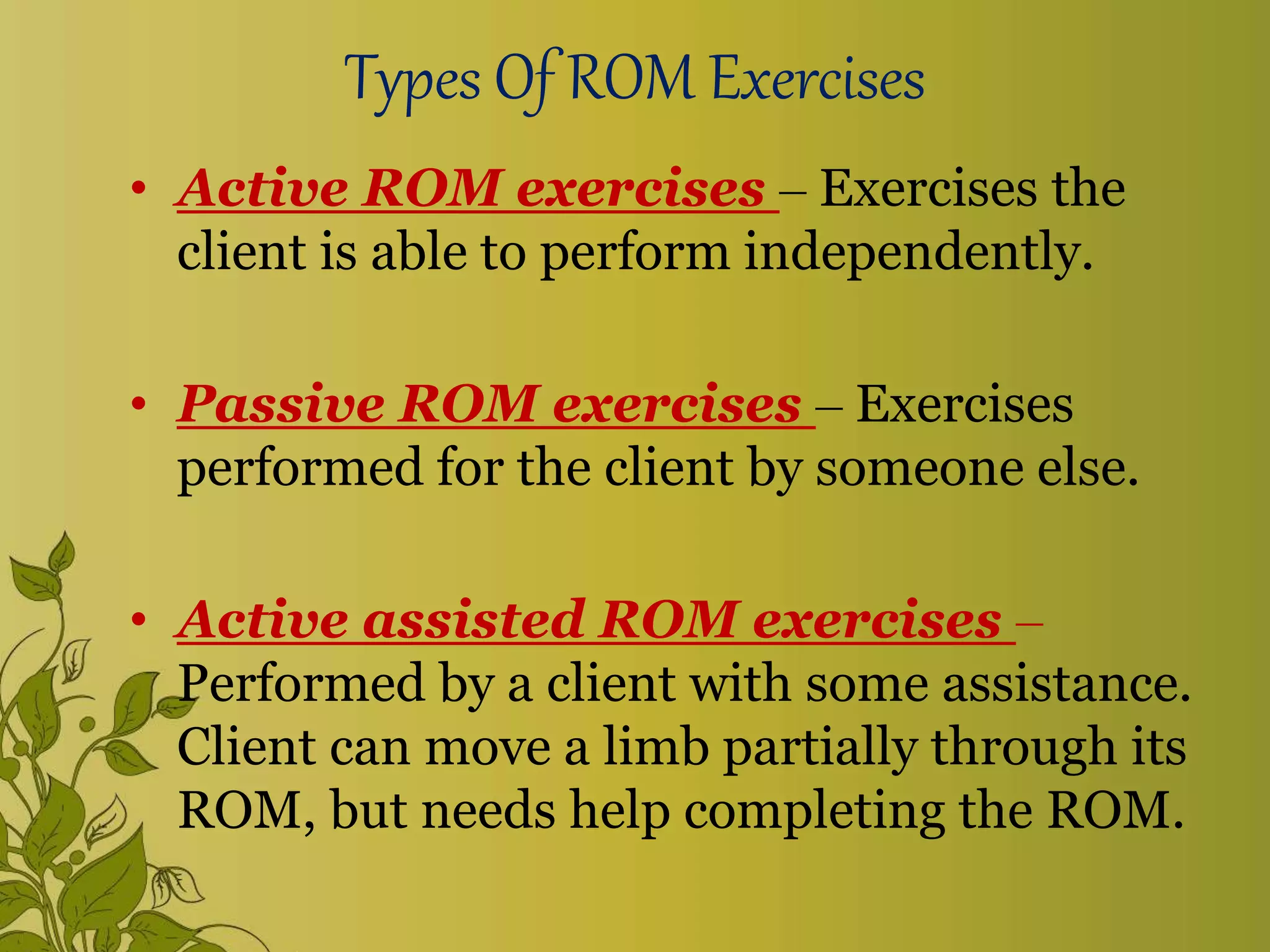 Types Of ROM Exercises

• Active ROM exercises – Exercises the client is able to perform independently.

• Passive ROM exercises – Exercises performed for the client by someone else.

• Active assisted ROM exercises – Performed by a client with some assistance. Client can move a limb partially through its ROM, but needs help completing the ROM.